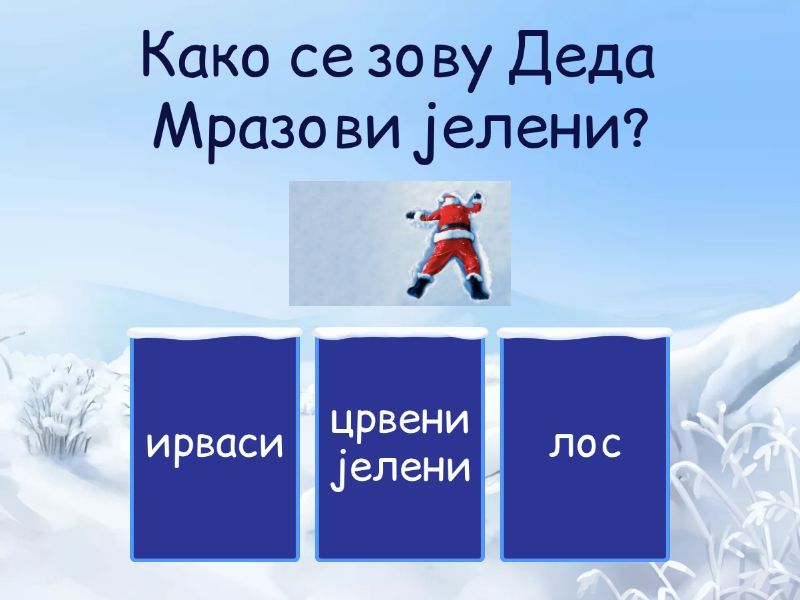 Како се зову Деда Мразови јелени?

ирваси

црвени јелени

лос